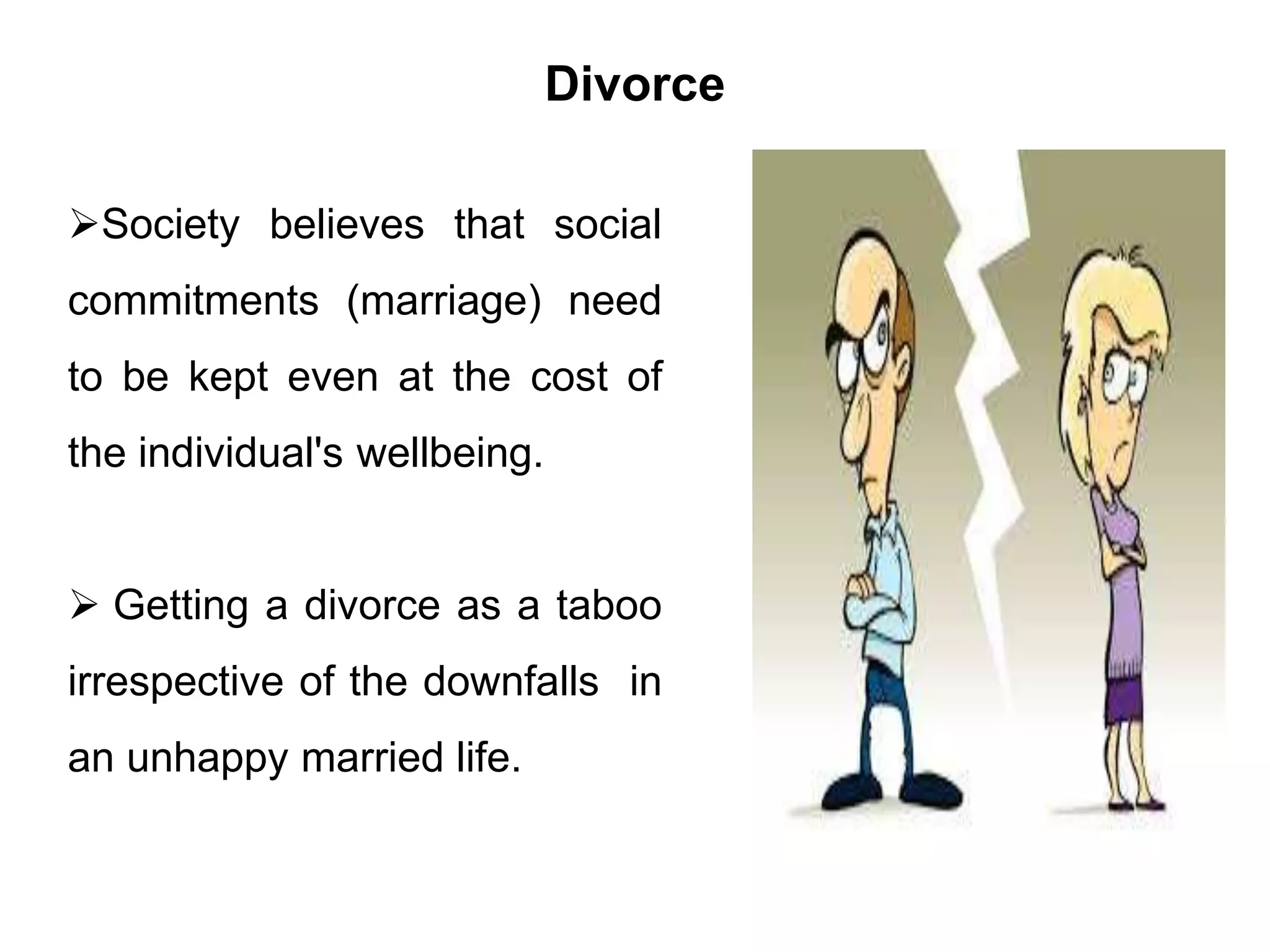 Divorce

➢Society believes that social commitments (marriage) need to be kept even at the cost of the individual's wellbeing.

➢ Getting a divorce as a taboo irrespective of the downfalls in an unhappy married life.